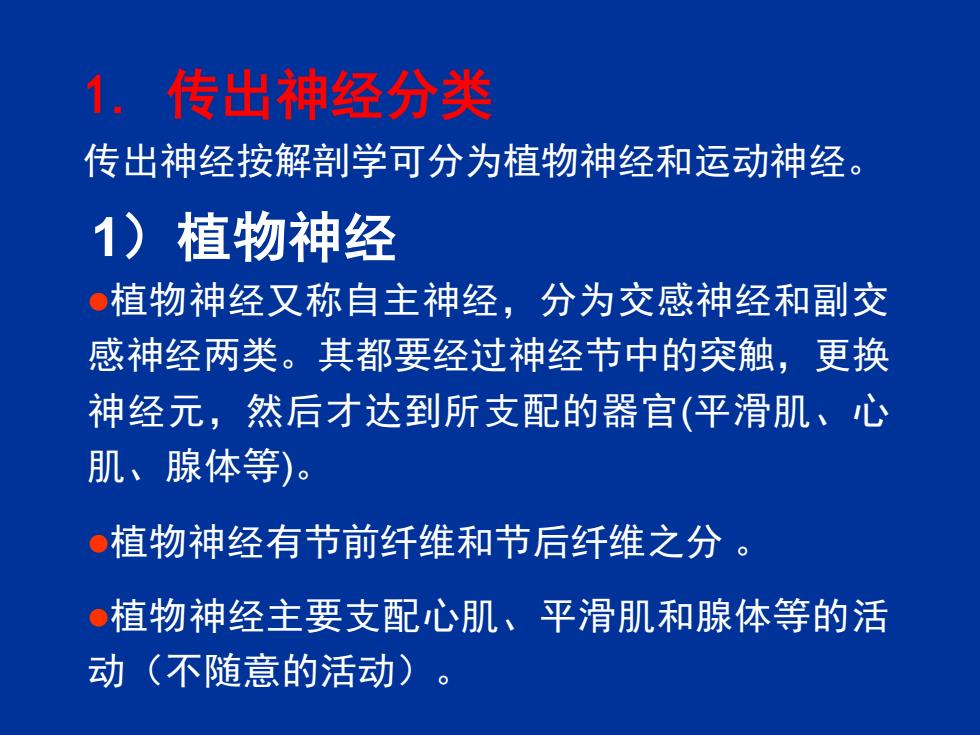 1. 传出神经分类

传出神经按解剖学可分为植物神经和运动神经。

1）植物神经

●植物神经又称自主神经，分为交感神经和副交感神经两类。其都要经过神经节中的突触，更换神经元，然后才达到所支配的器官(平滑肌、心肌、腺体等)。

●植物神经有节前纤维和节后纤维之分 。

●植物神经主要支配心肌、平滑肌和腺体等的活动（不随意的活动）。